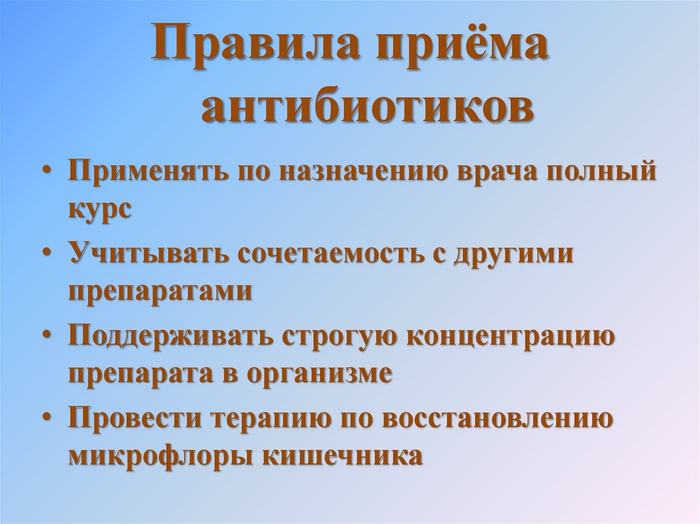 Правила приёма антибиотиков

• Применять по назначению врача полный курс
• Учитывать сочетаемость с другими препаратами
• Поддерживать строгую концентрацию препарата в организме
• Провести терапию по восстановлению микрофлоры кишечника